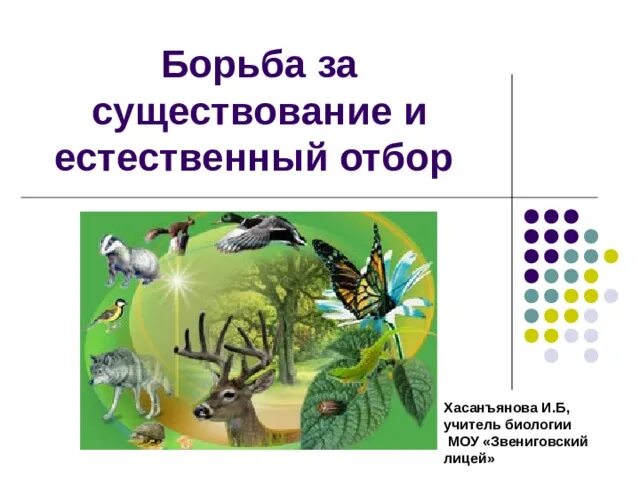 Борьба за существование и естественный отбор

Хасанъянова И.Б, учитель биологии МОУ «Звениговский лицей»